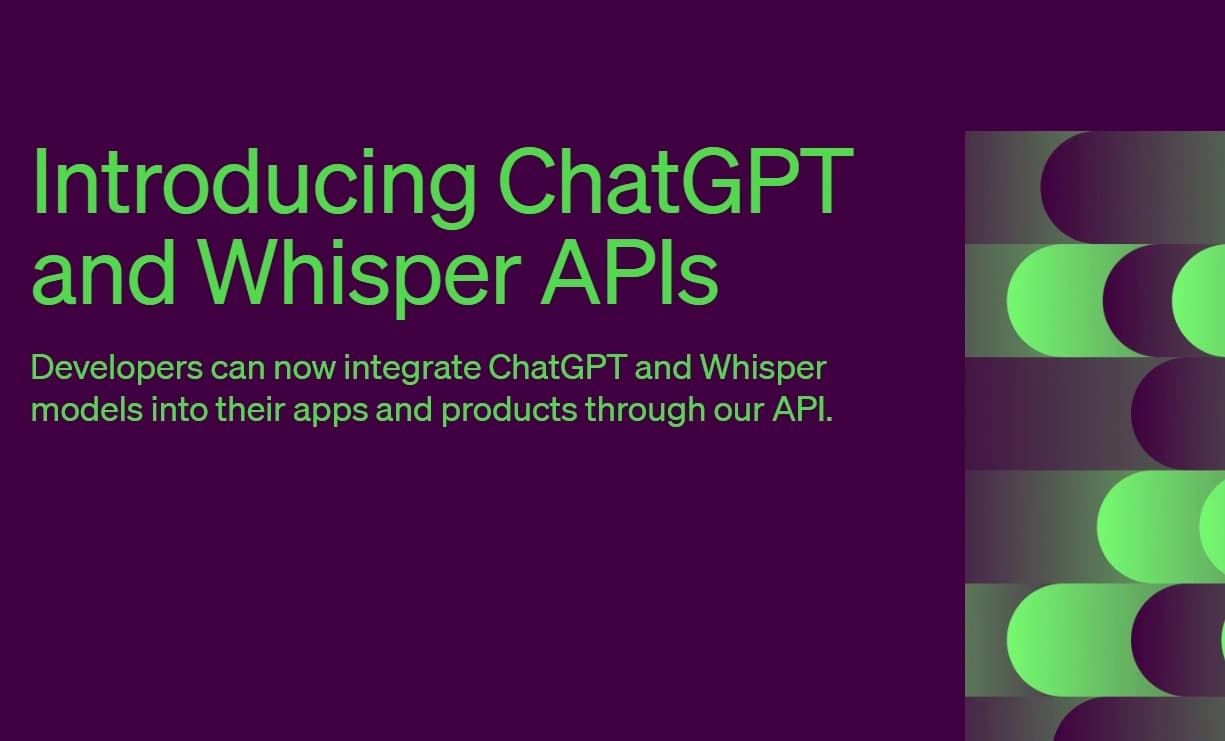 Introducing ChatGPT and Whisper APIs

Developers can now integrate ChatGPT and Whisper models into their apps and products through our API.